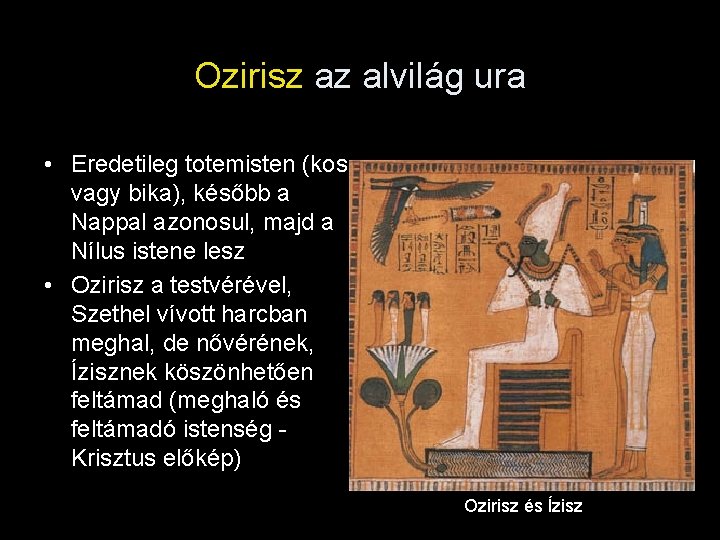 Ozirisz az alvilág ura

• Eredetileg totemisten (kos vagy bika), később a Nappal azonosul, majd a Nílus istene lesz

• Ozirisz a testvérével, Szethel vívott harcban meghal, de nővérének, Ízisznek köszönhetően feltámad (meghaló és feltámadó istenség - Krisztus előkép)

Ozirisz és Ízisz